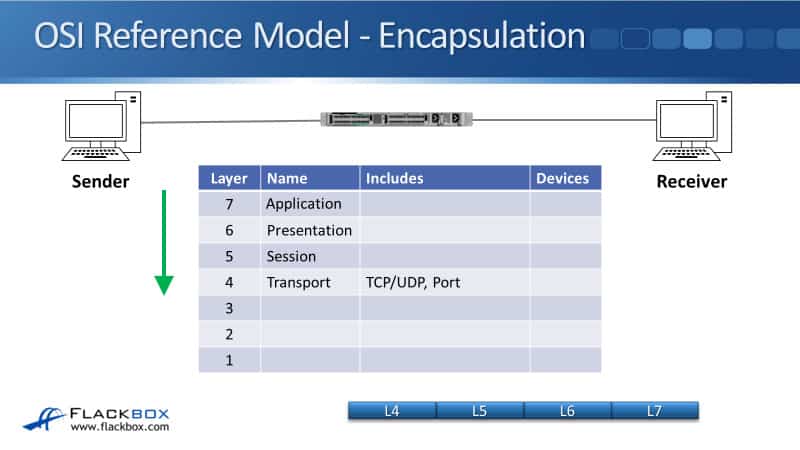 OSI Reference Model - Encapsulation

Sender

Receiver

| Layer | Name | Includes | Devices |
|---|---|---|---|
| 7 | Application | | |
| 6 | Presentation | | |
| 5 | Session | | |
| 4 | Transport | TCP/UDP, Port | |
| 3 | | | |
| 2 | | | |
| 1 | | | |

FLACKBOX
www.flackbox.com

L4 L5 L6 L7